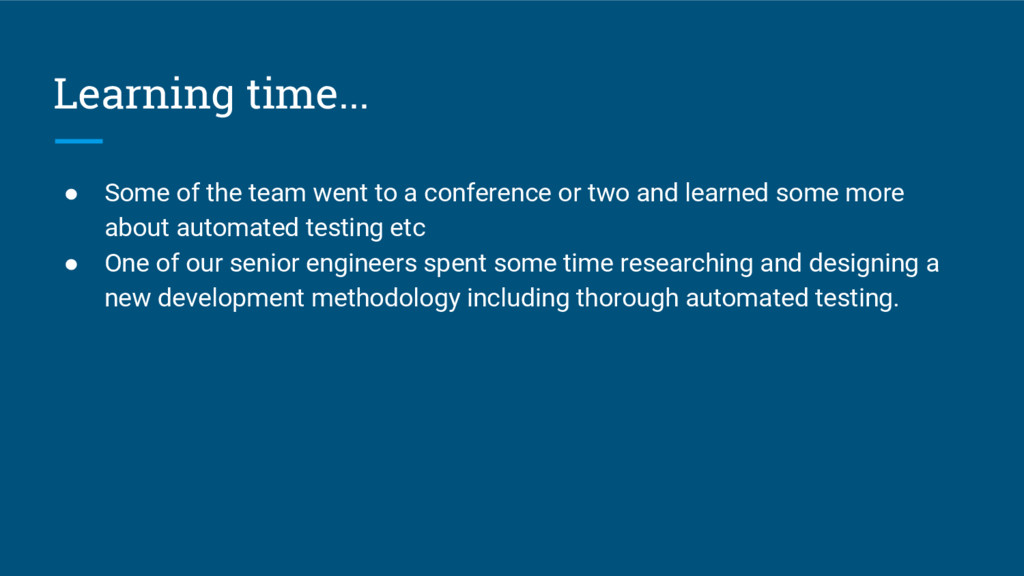 Learning time…

● Some of the team went to a conference or two and learned some more about automated testing etc
● One of our senior engineers spent some time researching and designing a new development methodology including thorough automated testing.